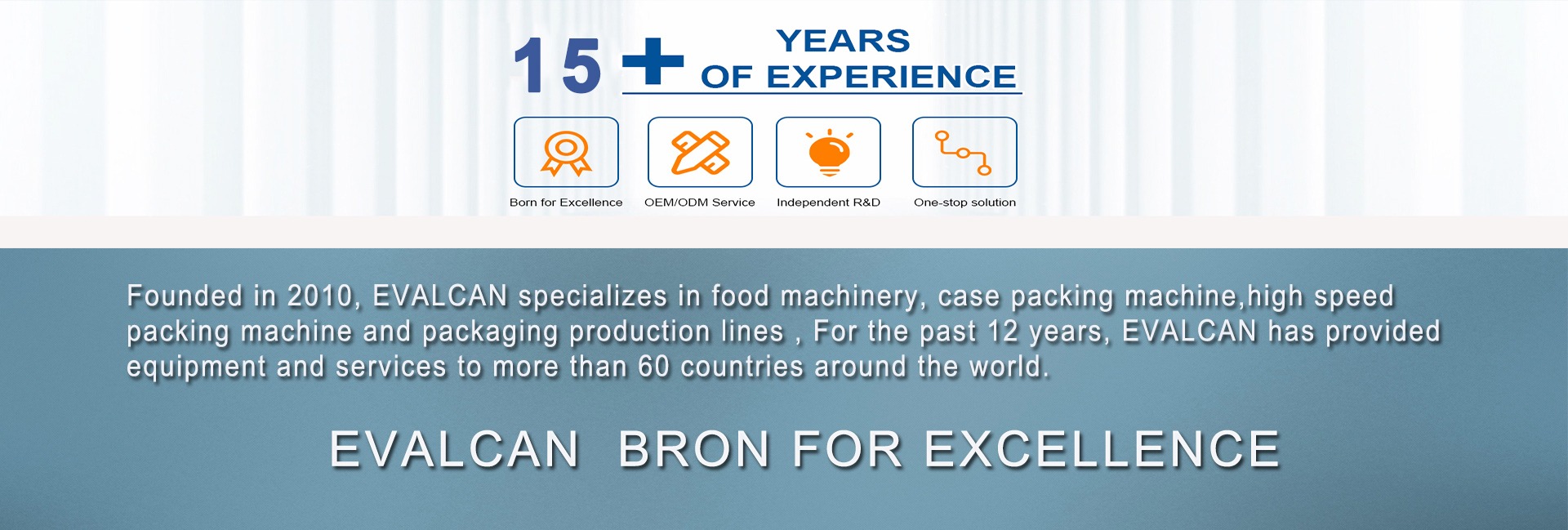 15 + YEARS OF EXPERIENCE

Born for Excellence

OEM/ODM Service

Independent R&D

One-stop solution

Founded in 2010, EVALCAN specializes in food machinery, case packing machine,high speed packing machine and packaging production lines , For the past 12 years, EVALCAN has provided equipment and services to more than 60 countries around the world.

EVALCAN BRON FOR EXCELLENCE